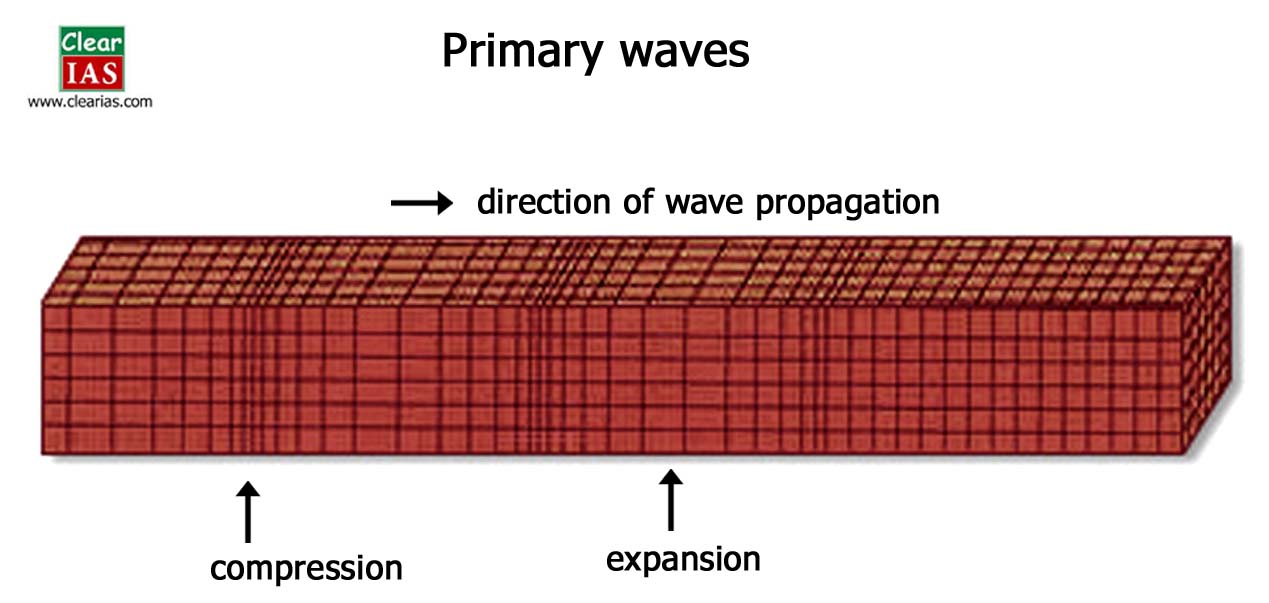 Clear
IAS
www.clearias.com

Primary waves

direction of wave propagation

compression

expansion